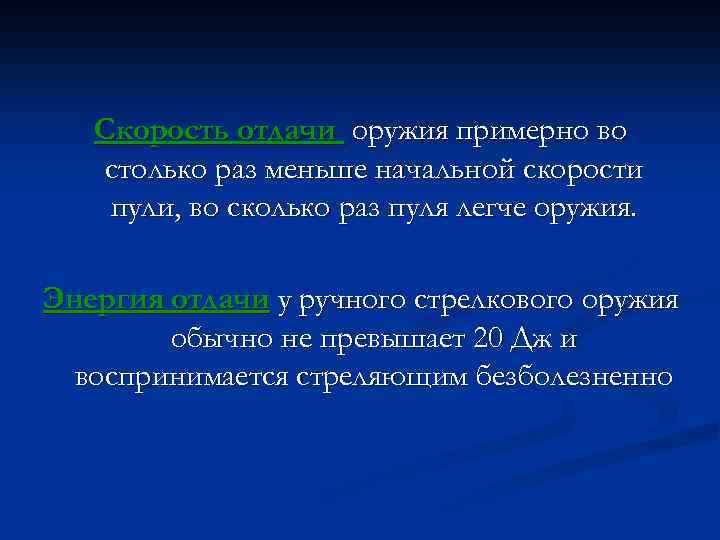 Скорость отдачи оружия примерно во столько раз меньше начальной скорости пули, во сколько раз пуля легче оружия.

Энергия отдачи у ручного стрелкового оружия обычно не превышает 20 Дж и воспринимается стреляющим безболезненно